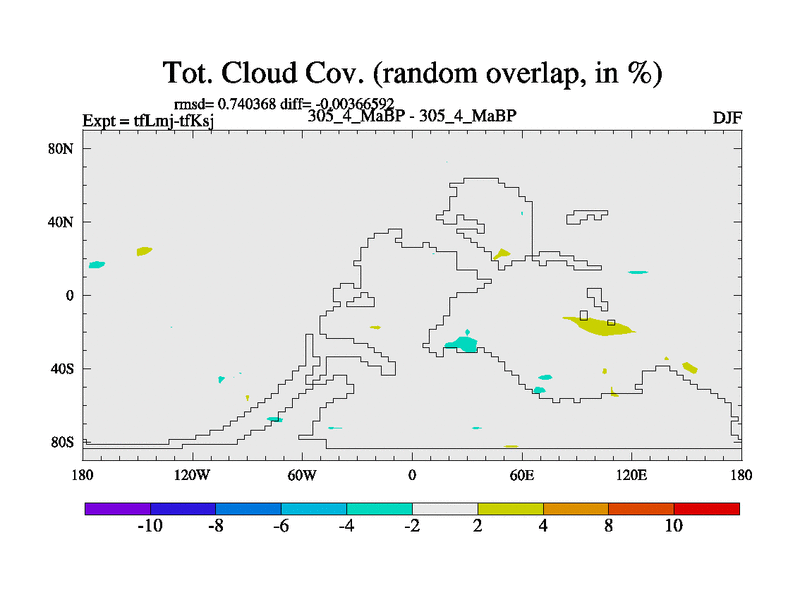 Tot. Cloud Cov. (random overlap, in %)

rmsd= 0.740368 diff= -0.00366592

Expt = tfLmj-tfKsj

305_4_MaBP - 305_4_MaBP

DJF

80N
40N
0
40S
80S

180
120W
60W
0
60E
120E
180

-10
-8
-6
-4
-2
2
4
8
10